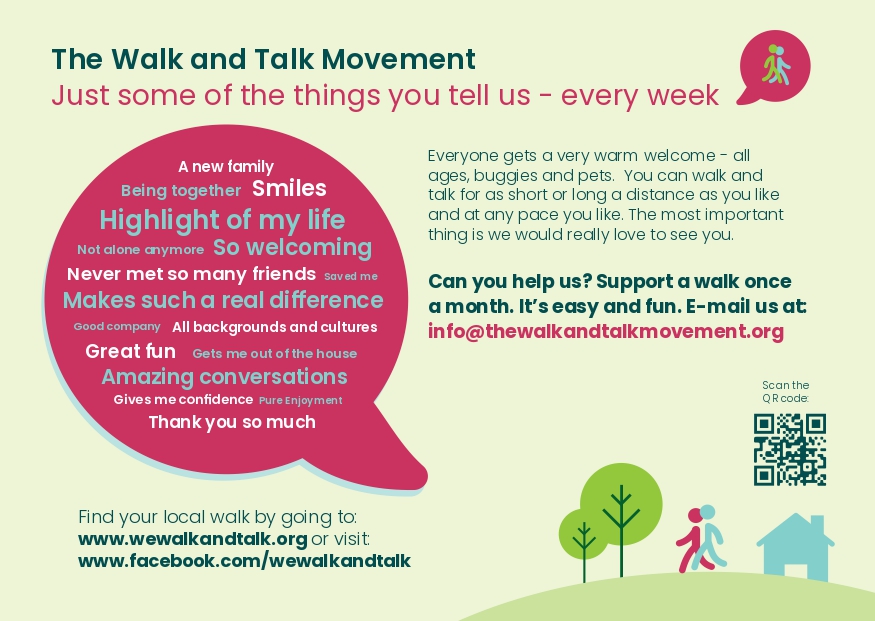 The Walk and Talk Movement
Just some of the things you tell us - every week

A new family
Being together Smiles
Highlight of my life
Not alone anymore So welcoming
Never met so many friends Saved me
Makes such a real difference
Good company All backgrounds and cultures
Great fun Gets me out of the house
Amazing conversations
Gives me confidence Pure Enjoyment
Thank you so much

Everyone gets a very warm welcome - all ages, buggies and pets. You can walk and talk for as short or long a distance as you like and at any pace you like. The most important thing is we would really love to see you.

Can you help us? Support a walk once a month. It's easy and fun. E-mail us at: info@thewalkandtalkmovement.org

Scan the QR code:

Find your local walk by going to: www.wewalkandtalk.org or visit: www.facebook.com/wewalkandtalk